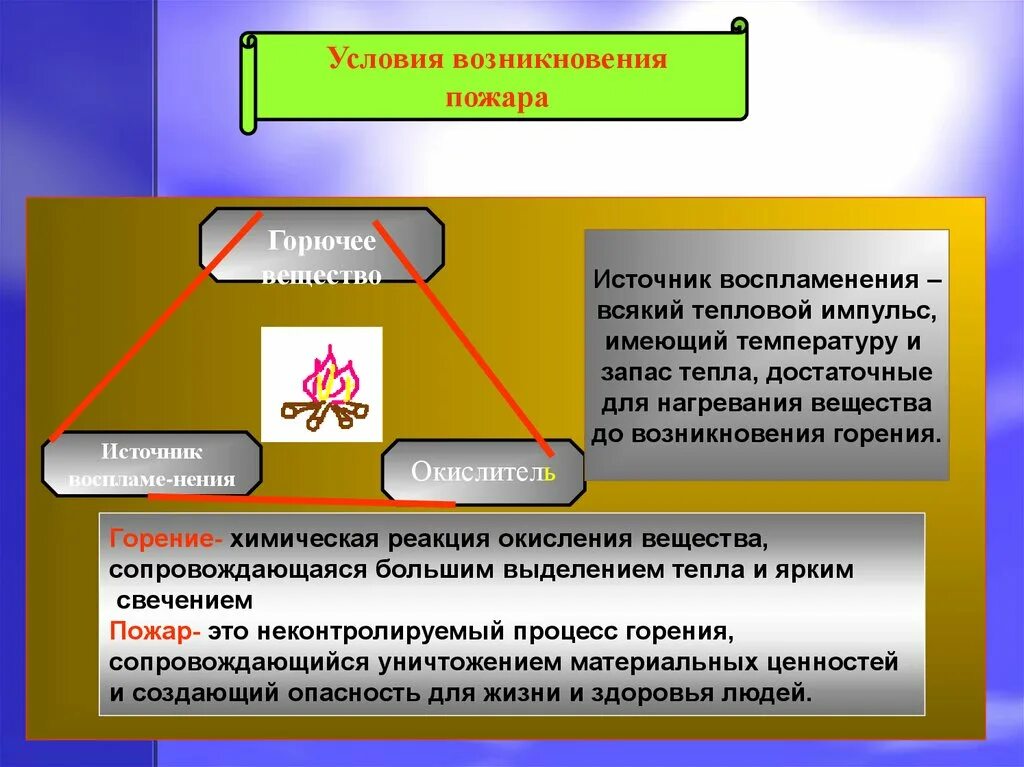 Условия возникновения пожара

Горючее вещество

Источник воспламе-нения

Окислитель

Источник воспламенения – всякий тепловой импульс, имеющий температуру и запас тепла, достаточные для нагревания вещества до возникновения горения.

Горение- химическая реакция окисления вещества, сопровождающаяся большим выделением тепла и ярким свечением
Пожар- это неконтролируемый процесс горения, сопровождающийся уничтожением материальных ценностей и создающий опасность для жизни и здоровья людей.